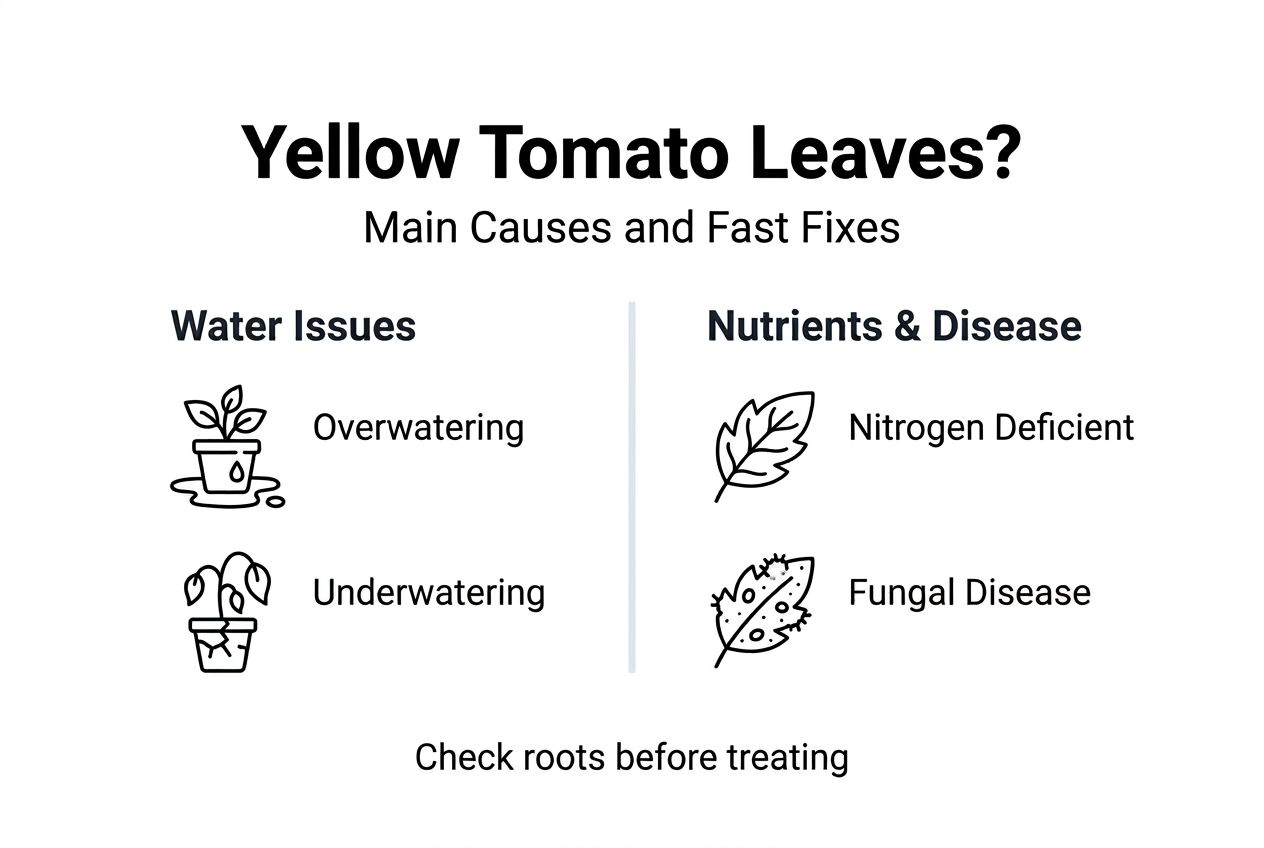 Yellow Tomato Leaves?
Main Causes and Fast Fixes

Water Issues

Overwatering

Underwatering

Nutrients & Disease

Nitrogen Deficient

Fungal Disease

Check roots before treating